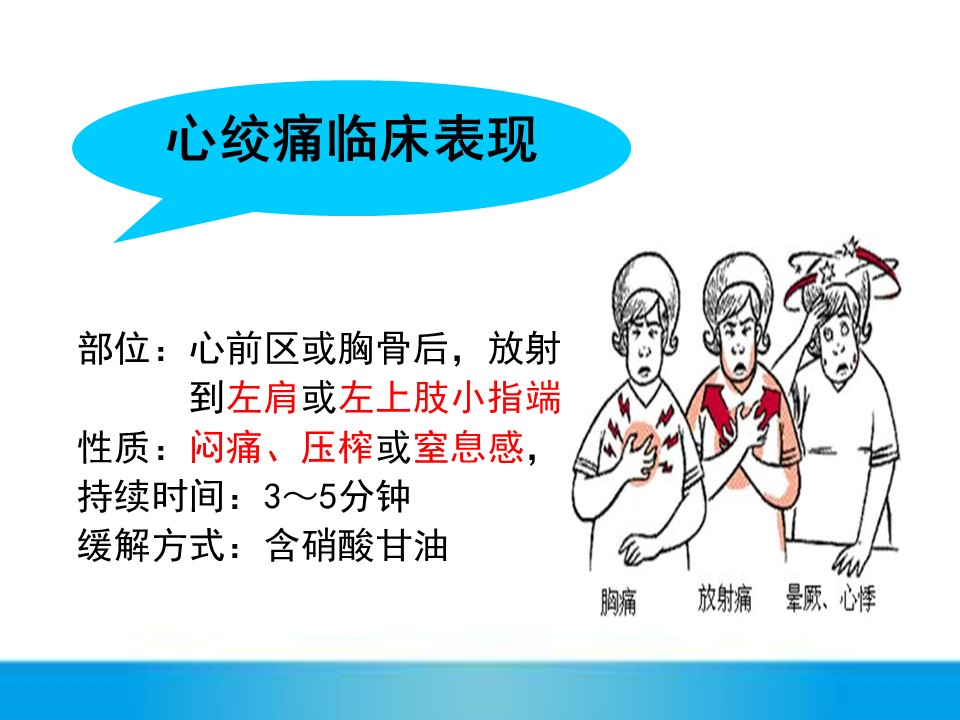 心绞痛临床表现

部位：心前区或胸骨后，放射到左肩或左上肢小指端
性质：闷痛、压榨或窒息感，
持续时间：3～5分钟
缓解方式：含硝酸甘油

胸痛　放射痛　晕厥、心悸